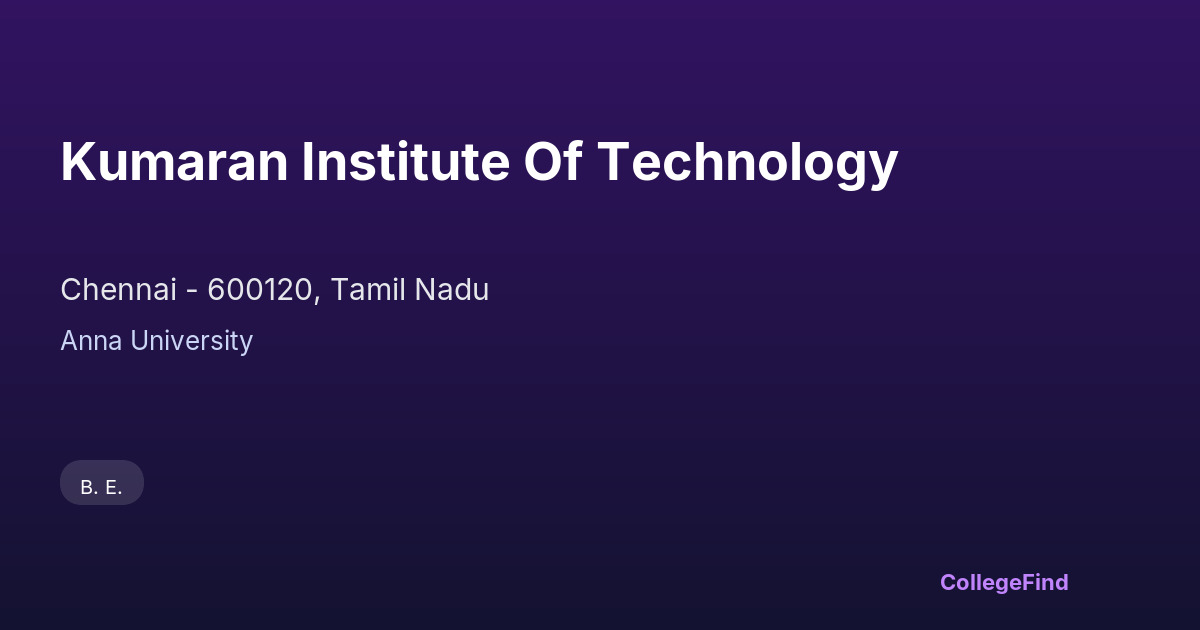 Kumaran Institute Of Technology

Chennai - 600120, Tamil Nadu

Anna University

B. E.

CollegeFind